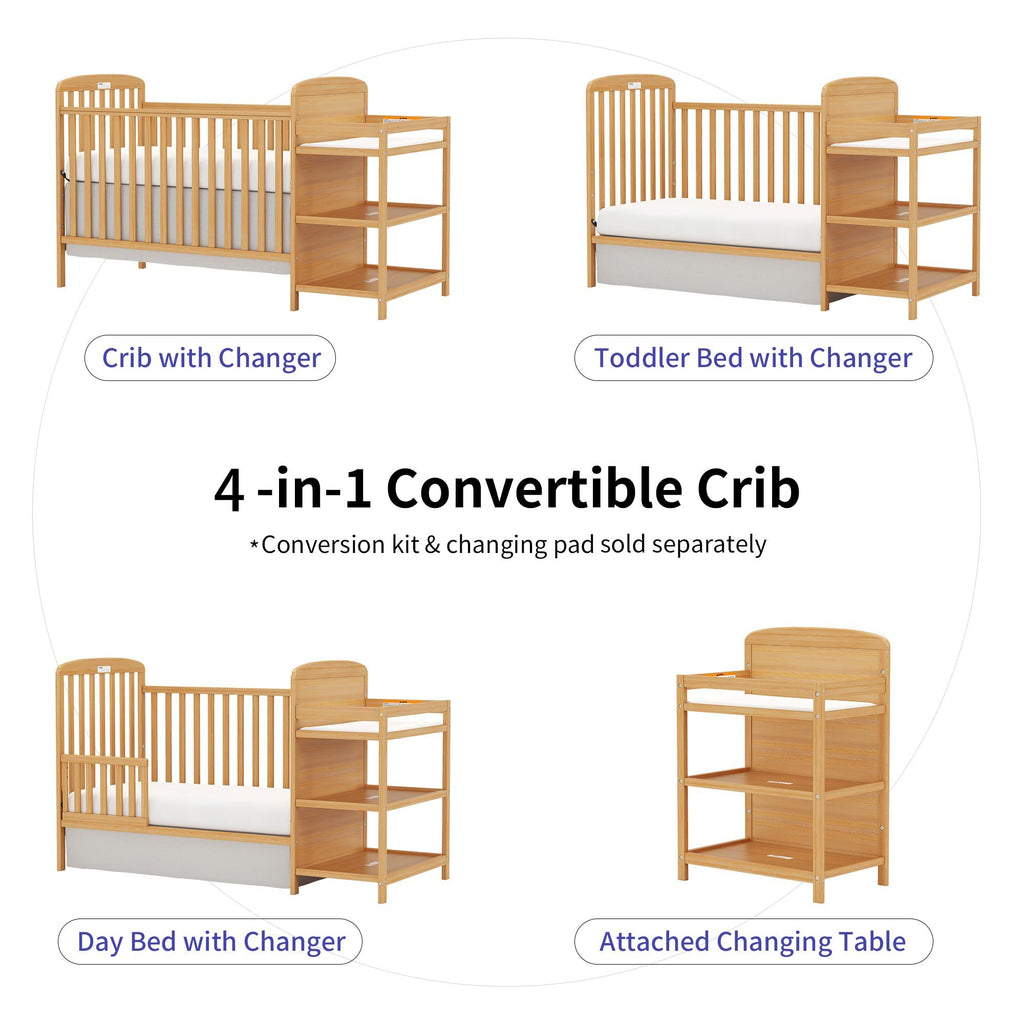 Crib with Changer

Toddler Bed with Changer

4 -in-1 Convertible Crib

*Conversion kit & changing pad sold separately

Day Bed with Changer

Attached Changing Table